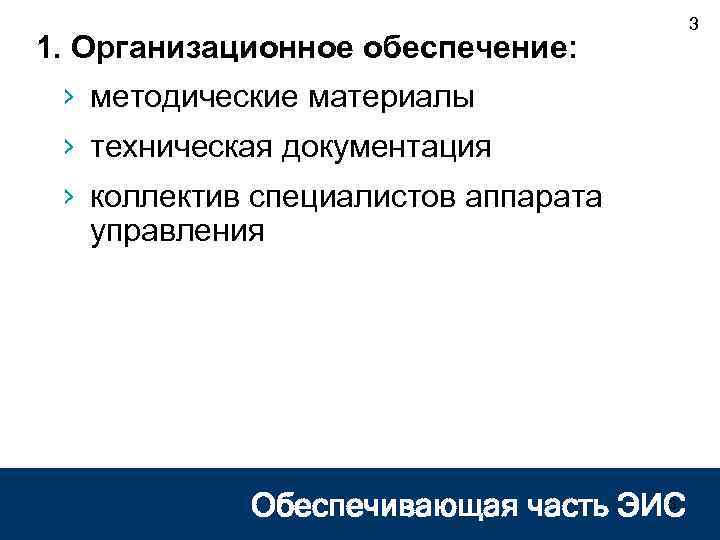 3

1. Организационное обеспечение:

› методические материалы

› техническая документация

› коллектив специалистов аппарата управления

Обеспечивающая часть ЭИС